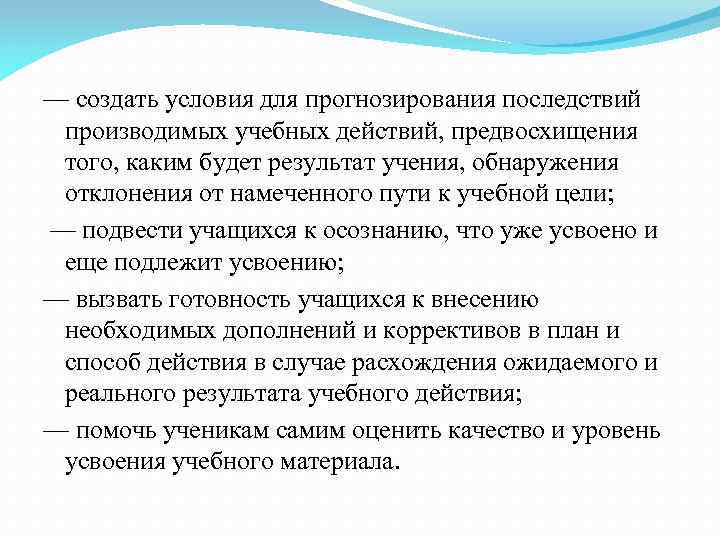 — создать условия для прогнозирования последствий производимых учебных действий, предвосхищения того, каким будет результат учения, обнаружения отклонения от намеченного пути к учебной цели;

— подвести учащихся к осознанию, что уже усвоено и еще подлежит усвоению;

— вызвать готовность учащихся к внесению необходимых дополнений и коррективов в план и способ действия в случае расхождения ожидаемого и реального результата учебного действия;

— помочь ученикам самим оценить качество и уровень усвоения учебного материала.